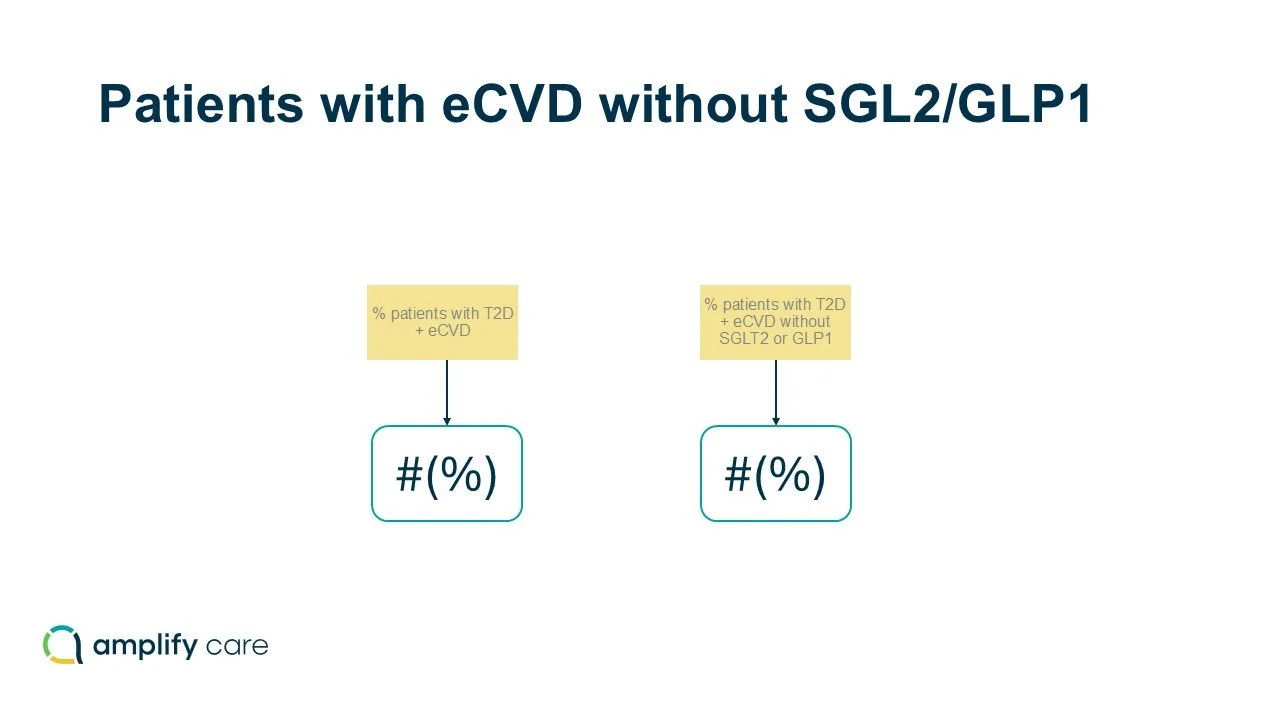 Patients with eCVD without SGL2/GLP1

% patients with T2D + eCVD

#(%)

% patients with T2D + eCVD without SGLT2 or GLP1

#(%)

amplify care